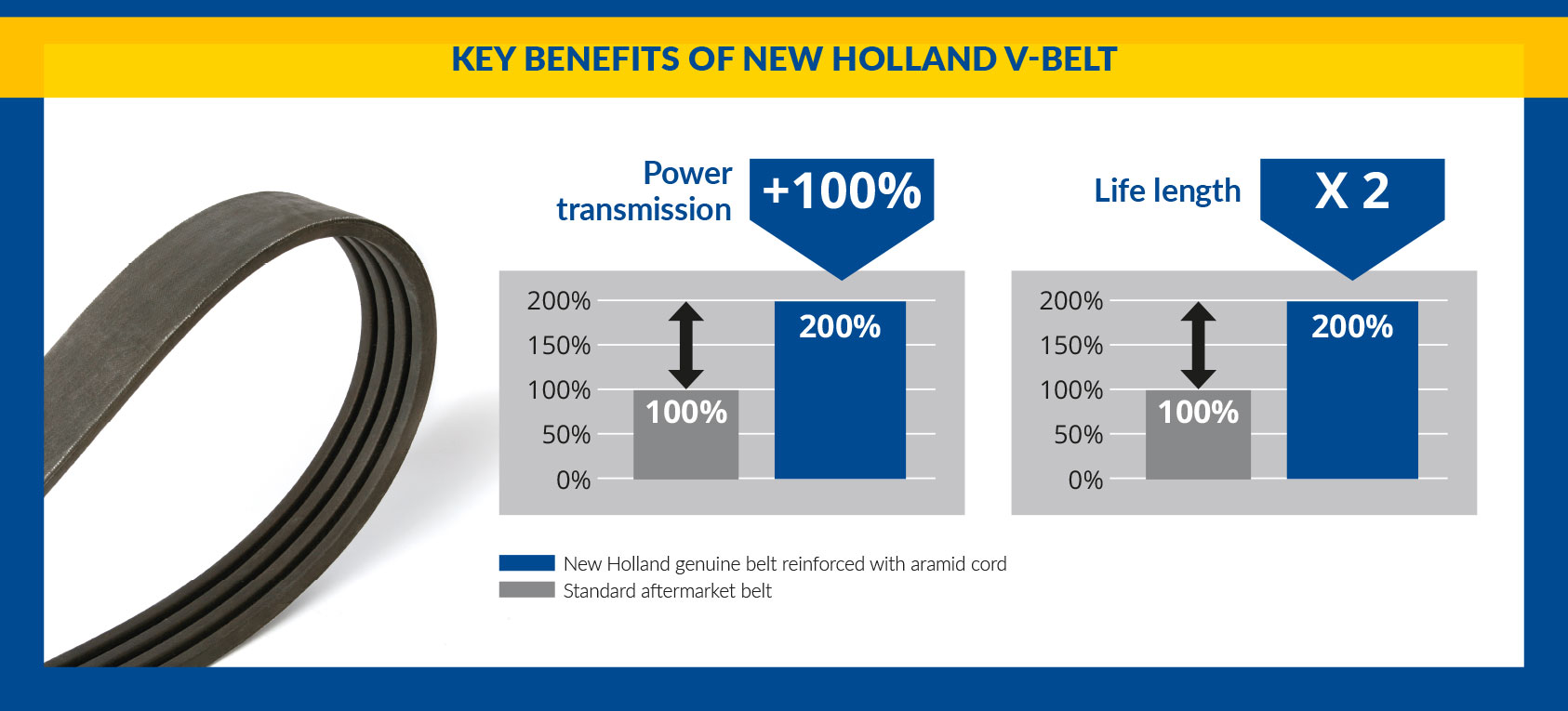 KEY BENEFITS OF NEW HOLLAND V-BELT

Power transmission

+100%

200%
150%
100%
50%
0%

100%

200%

Life length

X 2

200%
150%
100%
50%
0%

100%

200%

New Holland genuine belt reinforced with aramid cord
Standard aftermarket belt